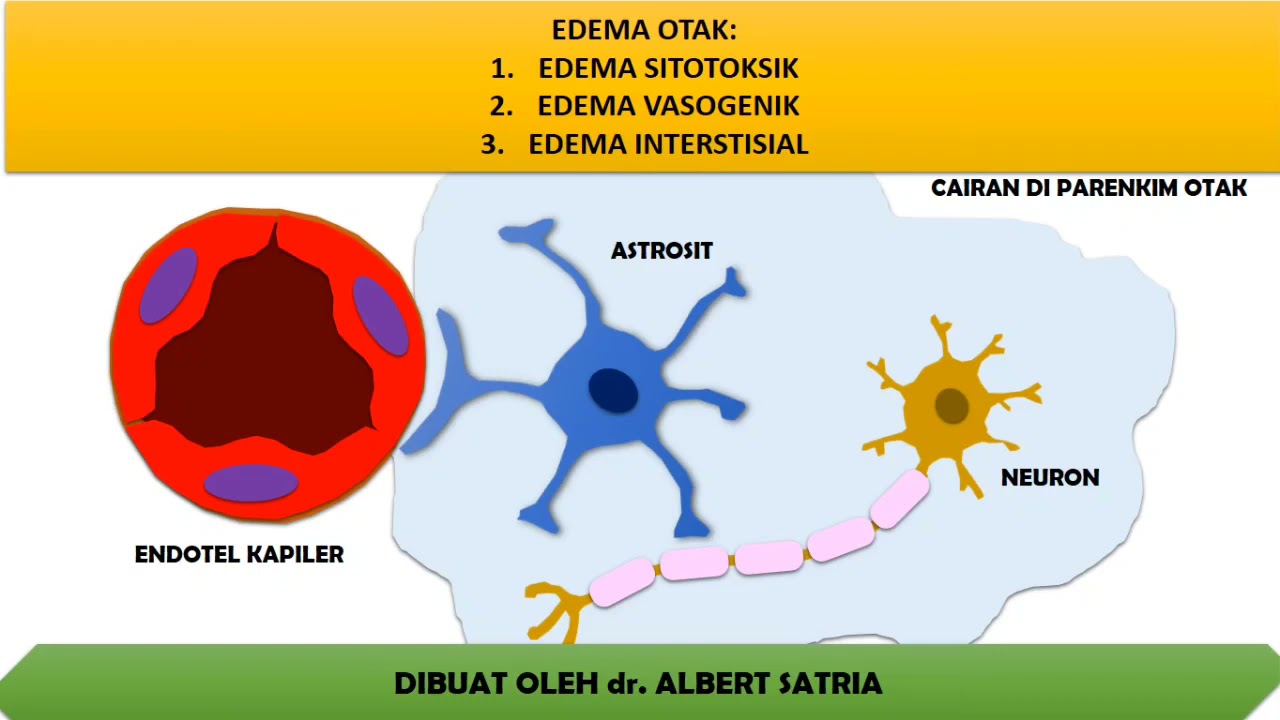 EDEMA OTAK:
1. EDEMA SITOTOKSIK
2. EDEMA VASOGENIK
3. EDEMA INTERSTISIAL

CAIRAN DI PARENKIM OTAK

ASTROSIT

NEURON

ENDOTEL KAPILER

DIBUAT OLEH dr. ALBERT SATRIA